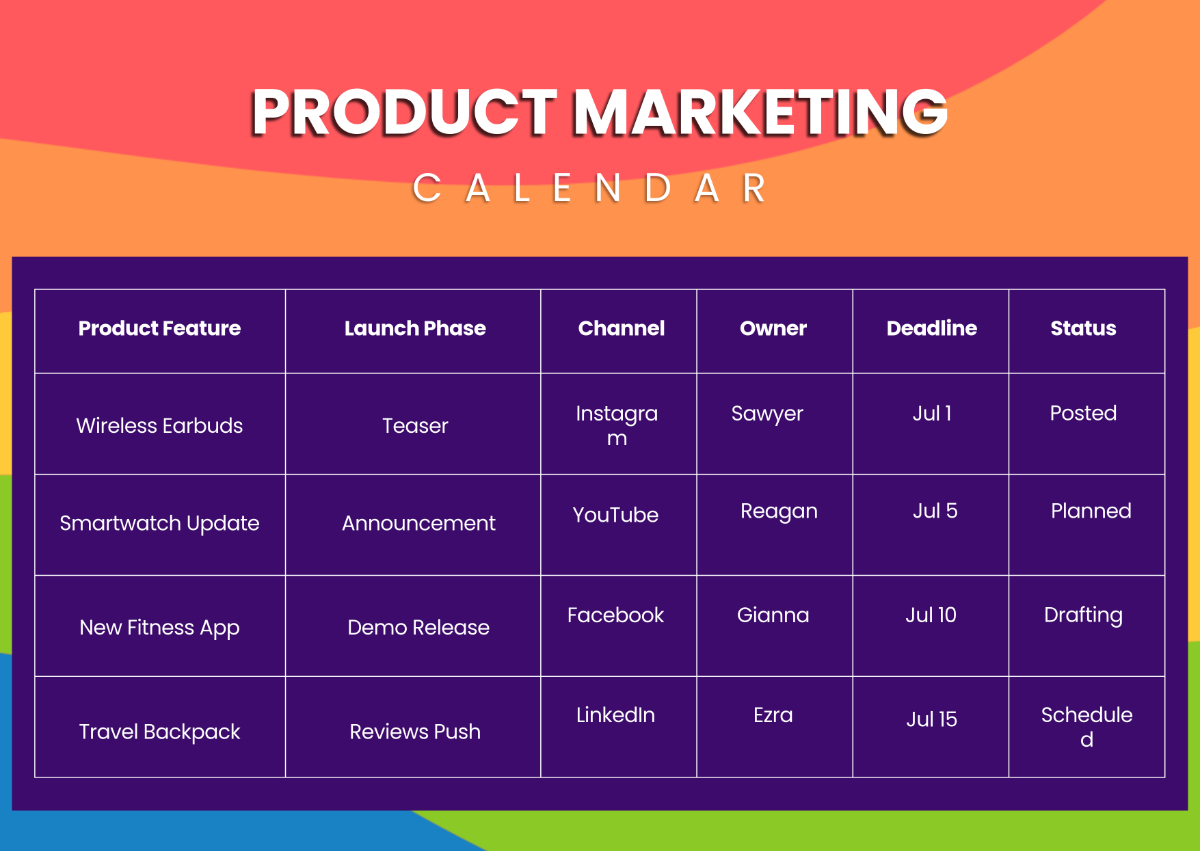 PRODUCT MARKETING
CALENDAR

| Product Feature | Launch Phase | Channel | Owner | Deadline | Status |
|---|---|---|---|---|---|
| Wireless Earbuds | Teaser | Instagram | Sawyer | Jul 1 | Posted |
| Smartwatch Update | Announcement | YouTube | Reagan | Jul 5 | Planned |
| New Fitness App | Demo Release | Facebook | Gianna | Jul 10 | Drafting |
| Travel Backpack | Reviews Push | LinkedIn | Ezra | Jul 15 | Scheduled |